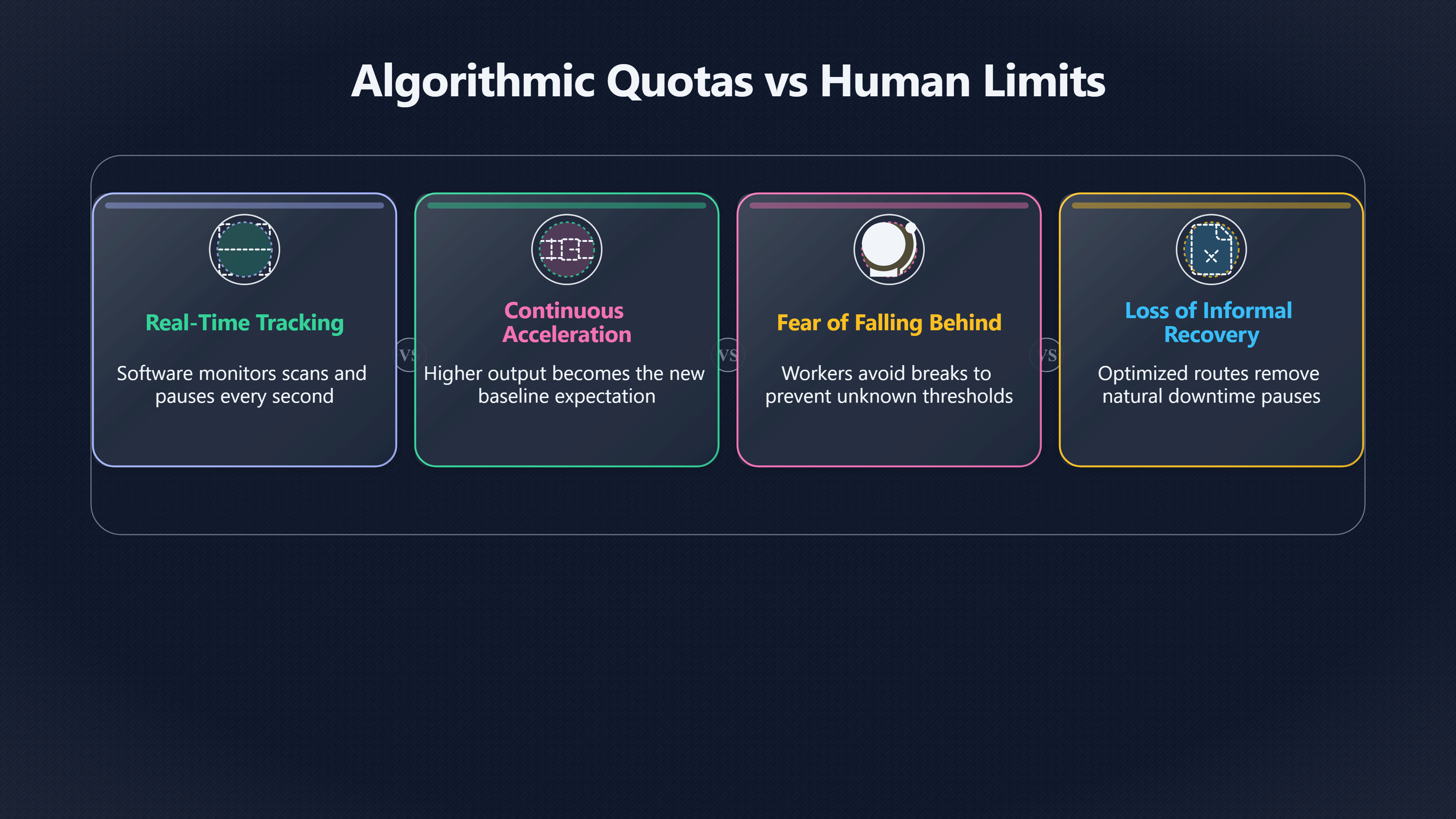 Algorithmic Quotas vs Human Limits

Real-Time Tracking

Software monitors scans and pauses every second

VS

Continuous Acceleration

Higher output becomes the new baseline expectation

VS

Fear of Falling Behind

Workers avoid breaks to prevent unknown thresholds

VS

Loss of Informal Recovery

Optimized routes remove natural downtime pauses